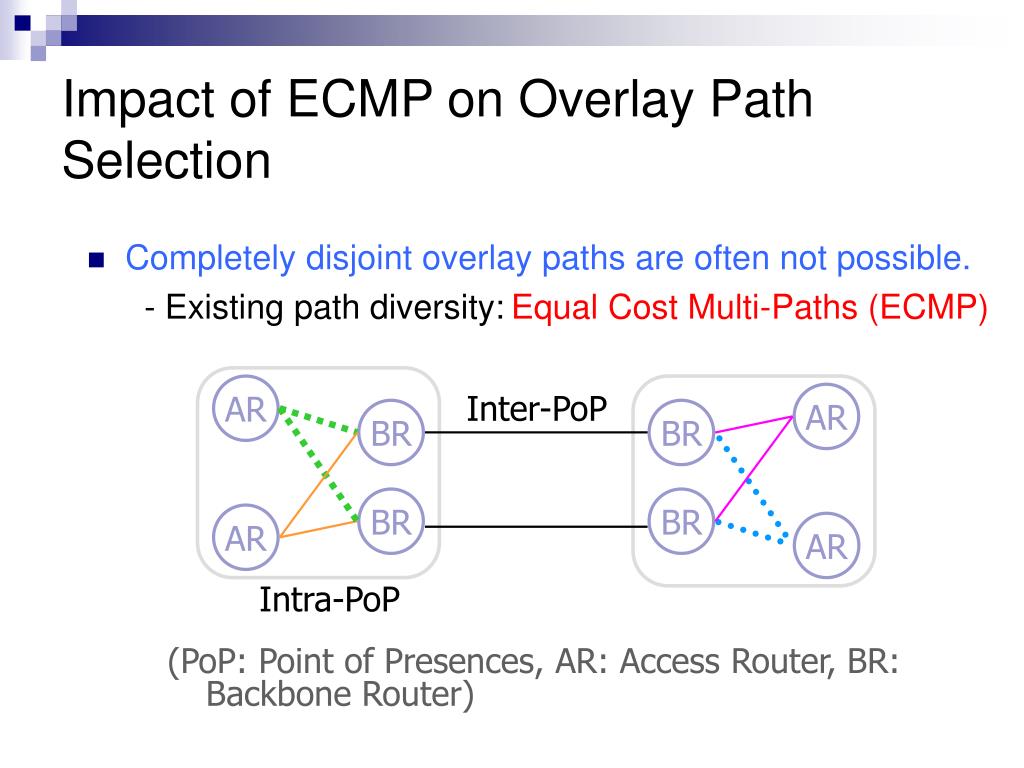 Impact of ECMP on Overlay Path Selection

Completely disjoint overlay paths are often not possible.
- Existing path diversity: Equal Cost Multi-Paths (ECMP)

AR
BR
Inter-PoP
BR
AR
AR
BR
BR
AR
Intra-PoP

(PoP: Point of Presences, AR: Access Router, BR: Backbone Router)